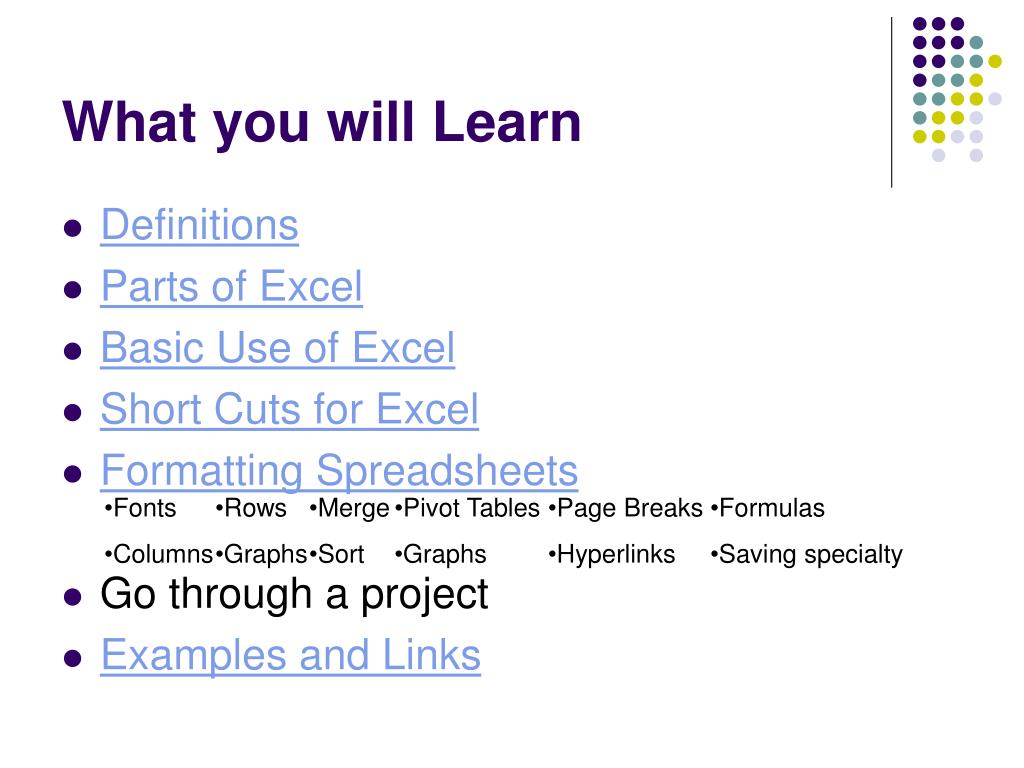 What you will Learn

- Definitions
- Parts of Excel
- Basic Use of Excel
- Short Cuts for Excel
- Formatting Spreadsheets

•Fonts •Rows •Merge •Pivot Tables •Page Breaks •Formulas

•Columns •Graphs •Sort •Graphs •Hyperlinks •Saving specialty

- Go through a project
- Examples and Links